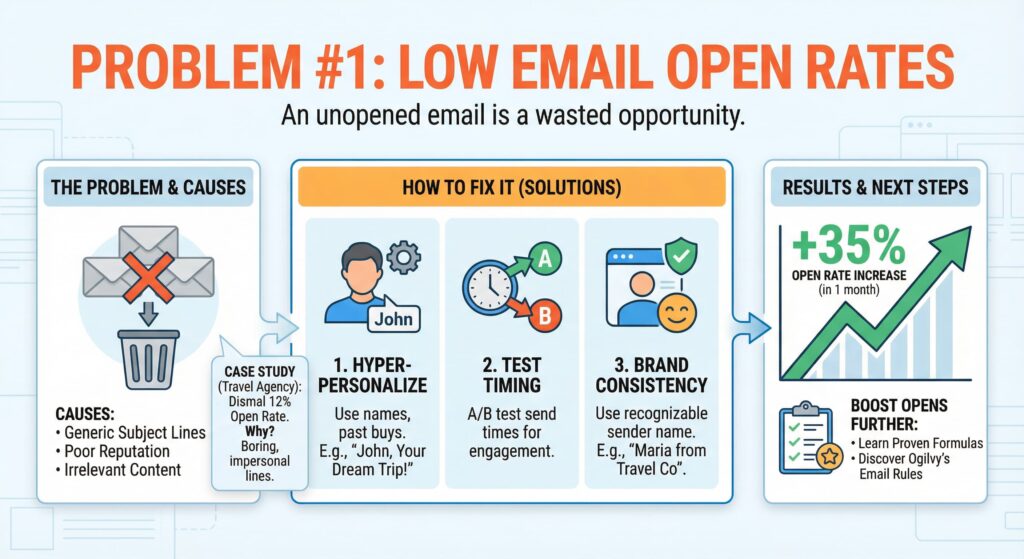 PROBLEM #1: LOW EMAIL OPEN RATES

An unopened email is a wasted opportunity.

THE PROBLEM & CAUSES

CAUSES:
• Generic Subject Lines
• Poor Reputation
• Irrelevant Content

CASE STUDY (Travel Agency): Dismal 12% Open Rate. Why? Boring, impersonal lines.

HOW TO FIX IT (SOLUTIONS)

John

1. HYPER-PERSONALIZE
Use names, past buys. E.g., "John, Your Dream Trip!"

A
B

2. TEST TIMING
A/B test send times for engagement.

3. BRAND CONSISTENCY
Use recognizable sender name. E.g., "Maria from Travel Co".

RESULTS & NEXT STEPS

+35%
OPEN RATE INCREASE
(in 1 month)

BOOST OPENS FURTHER:
• Learn Proven Formulas
• Discover Ogilvy's Email Rules